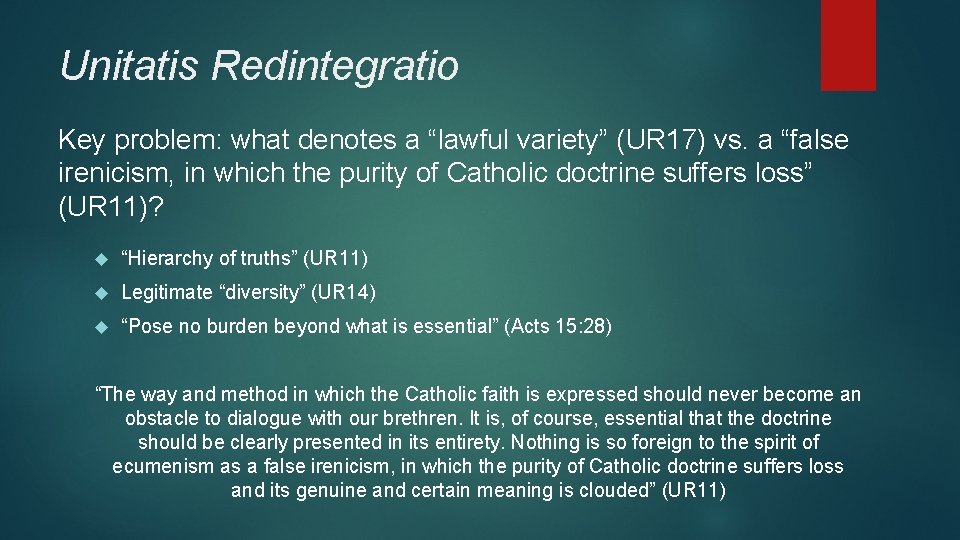 Unitatis Redintegratio

Key problem: what denotes a “lawful variety” (UR17) vs. a “false irenicism, in which the purity of Catholic doctrine suffers loss” (UR11)?

“Hierarchy of truths” (UR11)

Legitimate “diversity” (UR14)

“Pose no burden beyond what is essential” (Acts 15:28)

“The way and method in which the Catholic faith is expressed should never become an obstacle to dialogue with our brethren. It is, of course, essential that the doctrine should be clearly presented in its entirety. Nothing is so foreign to the spirit of ecumenism as a false irenicism, in which the purity of Catholic doctrine suffers loss and its genuine and certain meaning is clouded” (UR11)